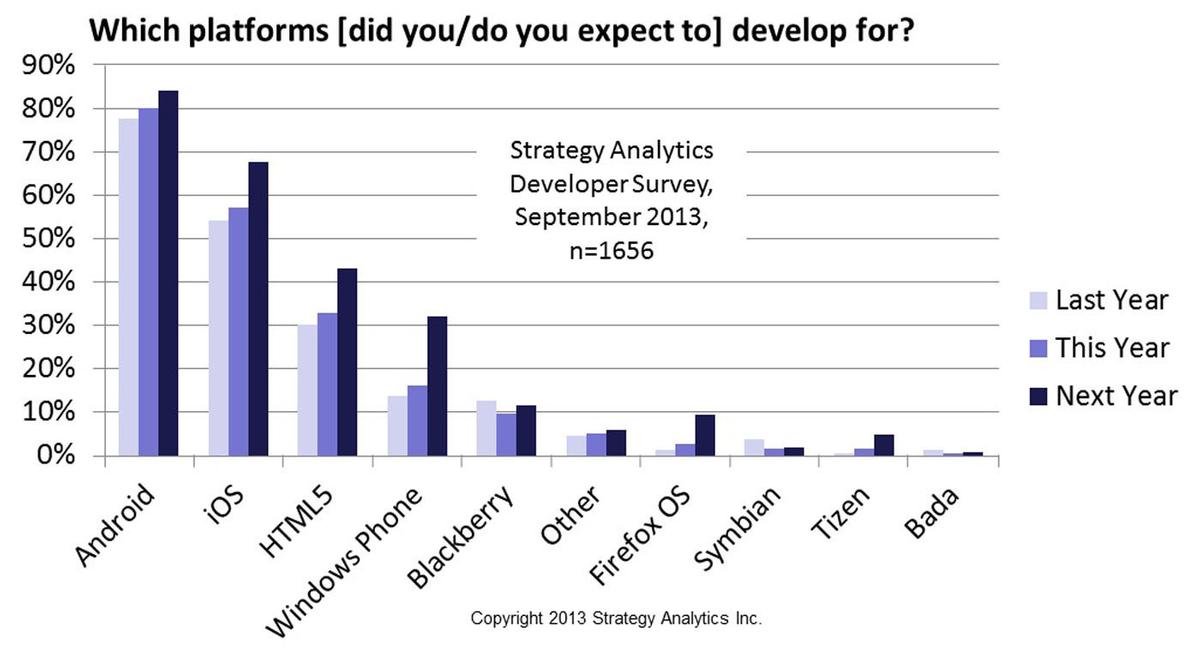 Which platforms [did you/do you expect to] develop for?

90%
80%
70%
60%
50%
40%
30%
20%
10%
0%

Strategy Analytics Developer Survey, September 2013, n=1656

Last Year
This Year
Next Year

Android
iOS
HTML5
Windows Phone
Blackberry
Other
Firefox OS
Symbian
Tizen
Bada

Copyright 2013 Strategy Analytics Inc.